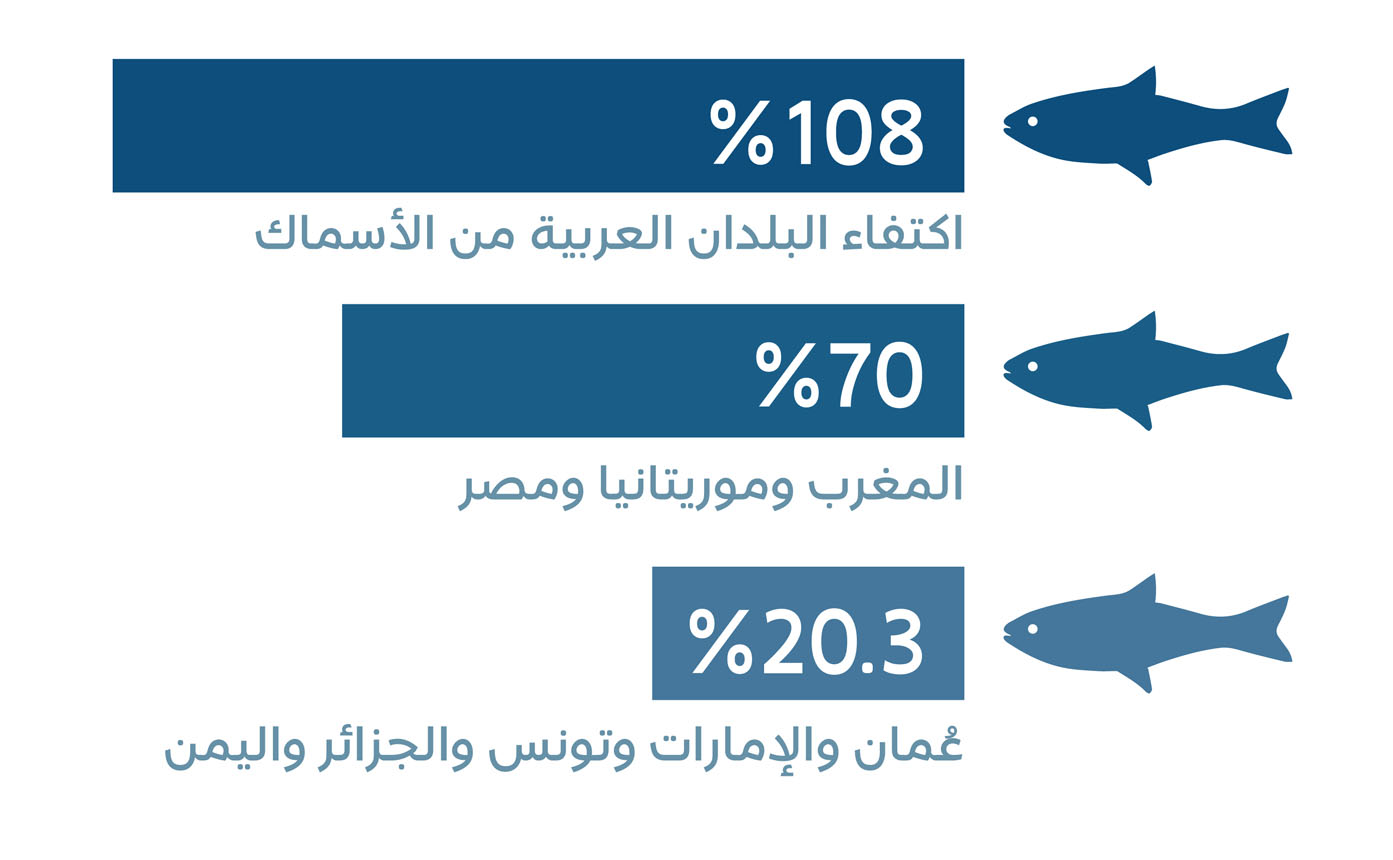 %108

اكتفاء البلدان العربية من الأسماك

%70

المغرب وموريتانيا ومصر

%20.3

عُمان والإمارات وتونس والجزائر واليمن